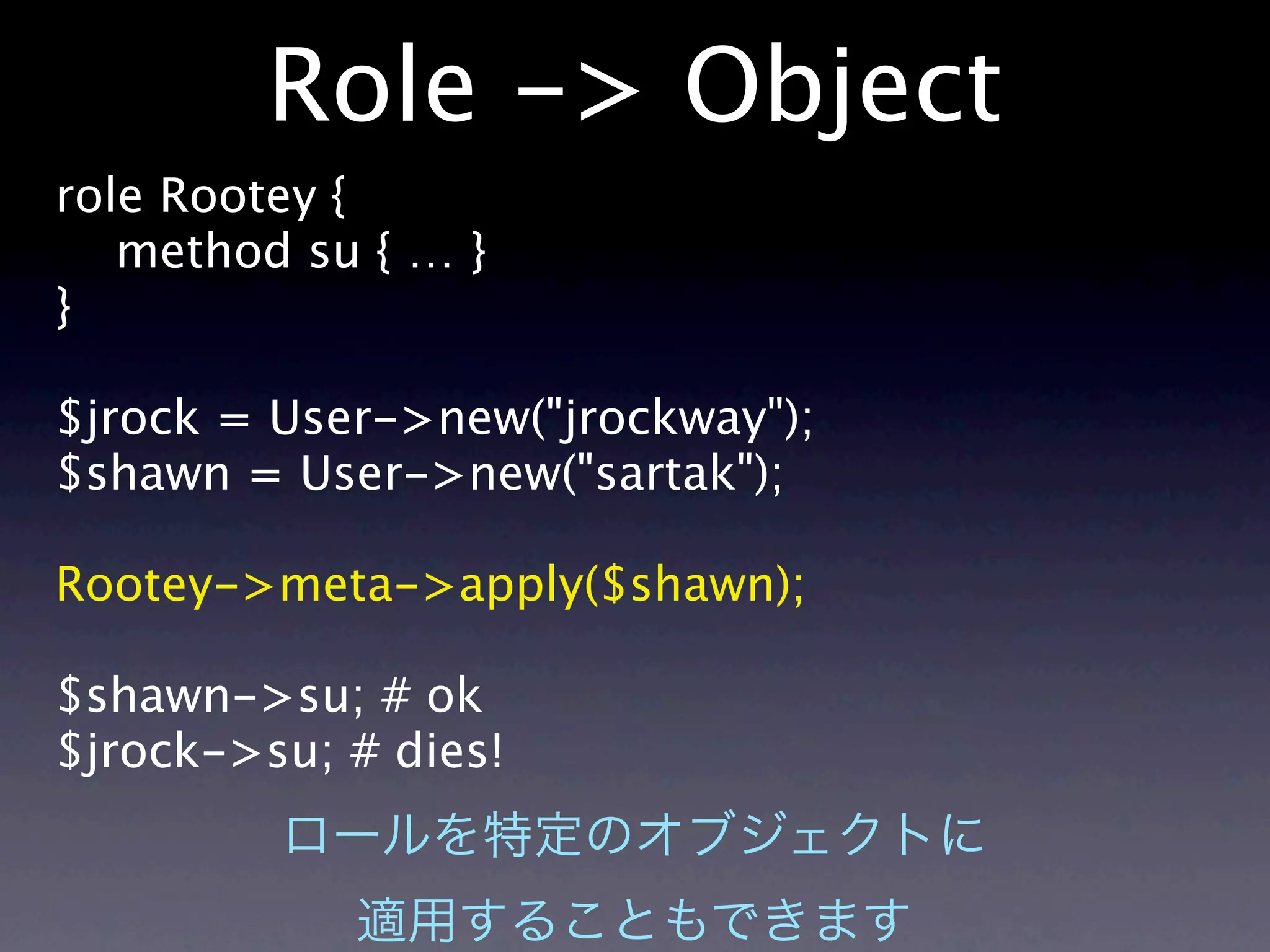 Role -> Object

role Rootey {
method su { ... }
}

$jrock = User->new("jrockway");
$shawn = User->new("sartak");

Rootey->meta->apply($shawn);

$shawn->su; # ok
$jrock->su; # dies!

ロールを特定のオブジェクトに
適用することもできます